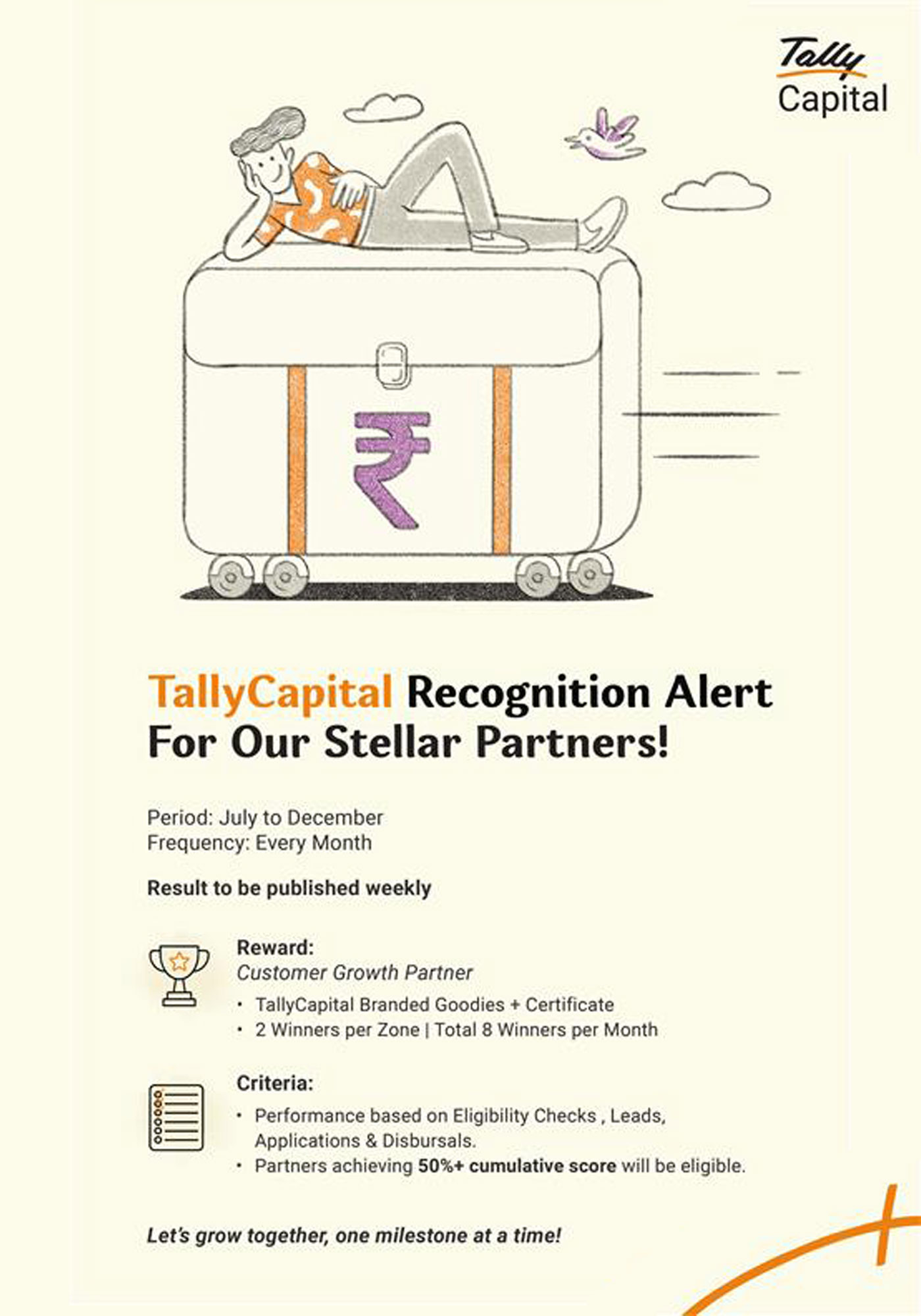 Tally
Capital

₹

TallyCapital Recognition Alert For Our Stellar Partners!

Period: July to December
Frequency: Every Month

Result to be published weekly

Reward:
Customer Growth Partner
• TallyCapital Branded Goodies + Certificate
• 2 Winners per Zone | Total 8 Winners per Month

Criteria:
• Performance based on Eligibility Checks , Leads, Applications & Disbursals.
• Partners achieving 50%+ cumulative score will be eligible.

Let's grow together, one milestone at a time!